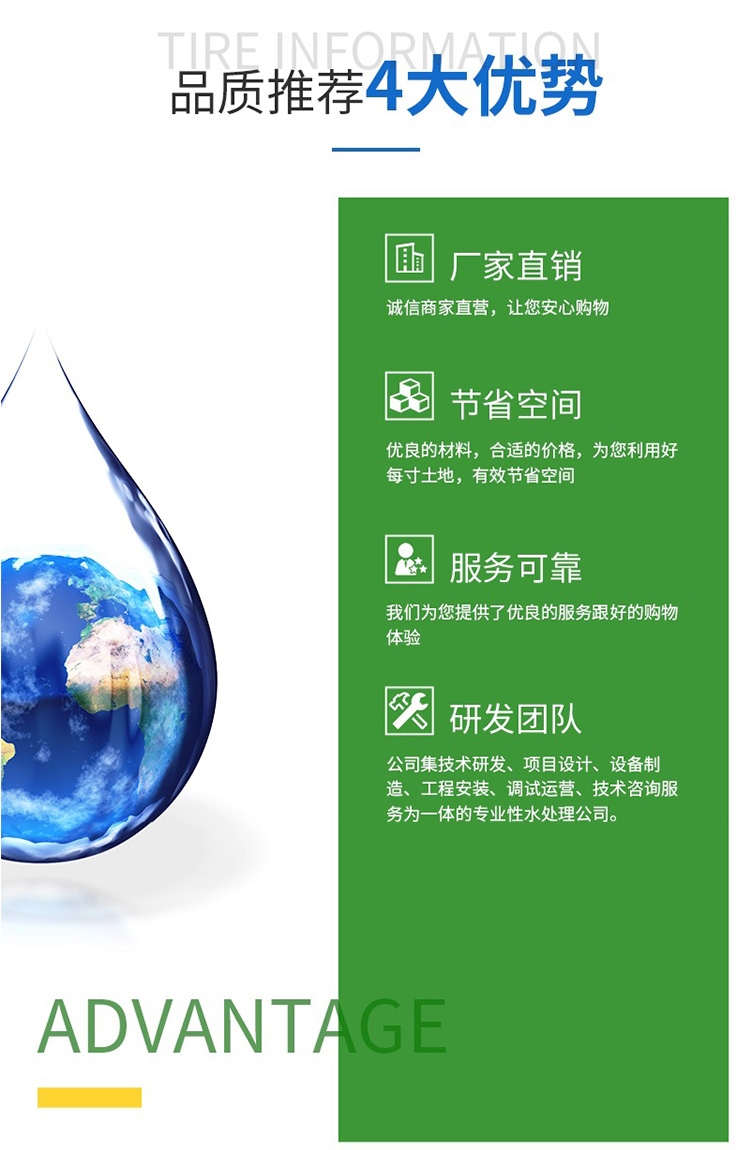 TIRE INFORMATION
品质推荐4大优势

厂家直销
诚信商家直营，让您安心购物

节省空间
优良的材料，合适的价格，为您利用好每寸土地，有效节省空间

服务可靠
我们为您提供了优良的服务跟好的购物体验

研发团队
公司集技术研发、项目设计、设备制造、工程安装、调试运营、技术咨询服务为一体的专业性水处理公司。

ADVANTAGE